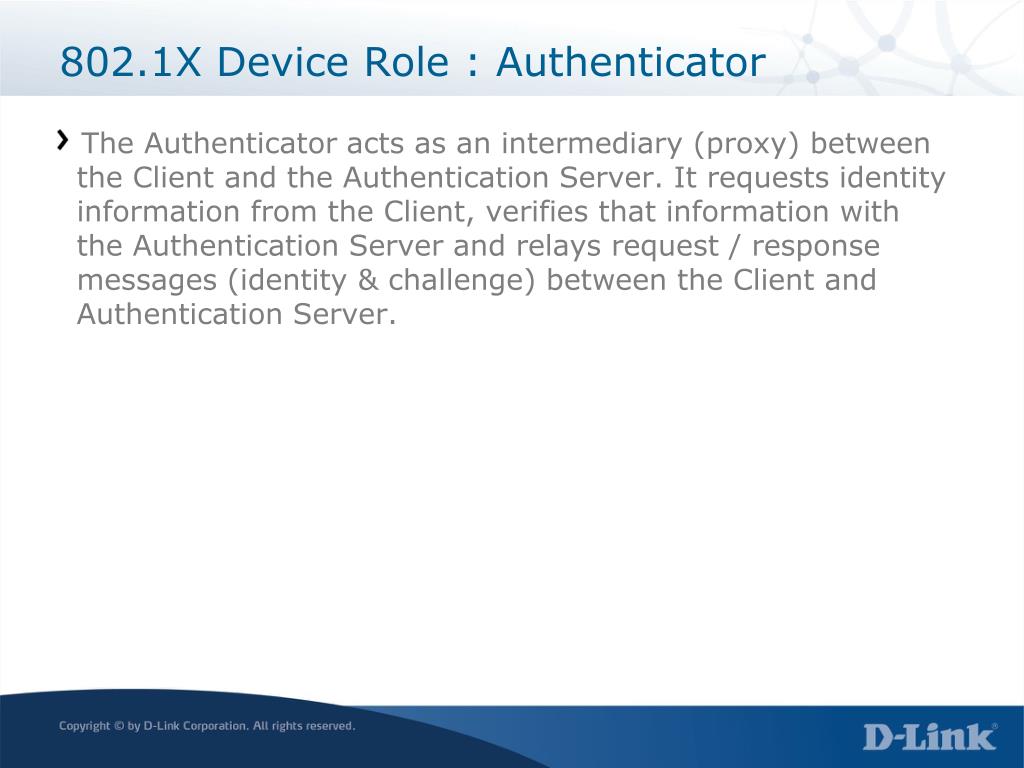 802.1X Device Role : Authenticator

The Authenticator acts as an intermediary (proxy) between the Client and the Authentication Server. It requests identity information from the Client, verifies that information with the Authentication Server and relays request / response messages (identity & challenge) between the Client and Authentication Server.

Copyright © by D-Link Corporation. All rights reserved.

D-Link®